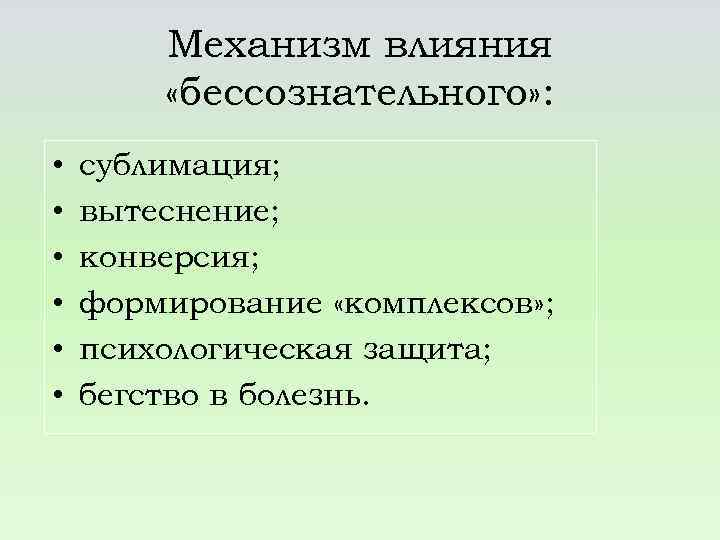 Механизм влияния «бессознательного»:

• сублимация;
• вытеснение;
• конверсия;
• формирование «комплексов»;
• психологическая защита;
• бегство в болезнь.